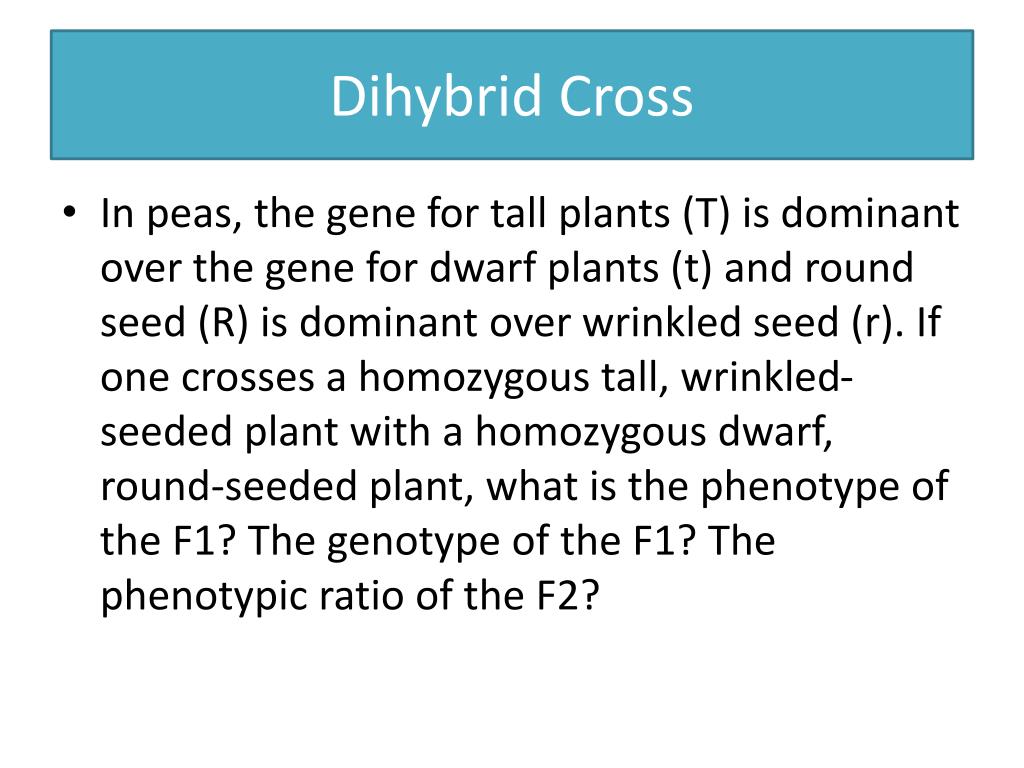 Dihybrid Cross

• In peas, the gene for tall plants (T) is dominant over the gene for dwarf plants (t) and round seed (R) is dominant over wrinkled seed (r). If one crosses a homozygous tall, wrinkled-seeded plant with a homozygous dwarf, round-seeded plant, what is the phenotype of the F1? The genotype of the F1? The phenotypic ratio of the F2?